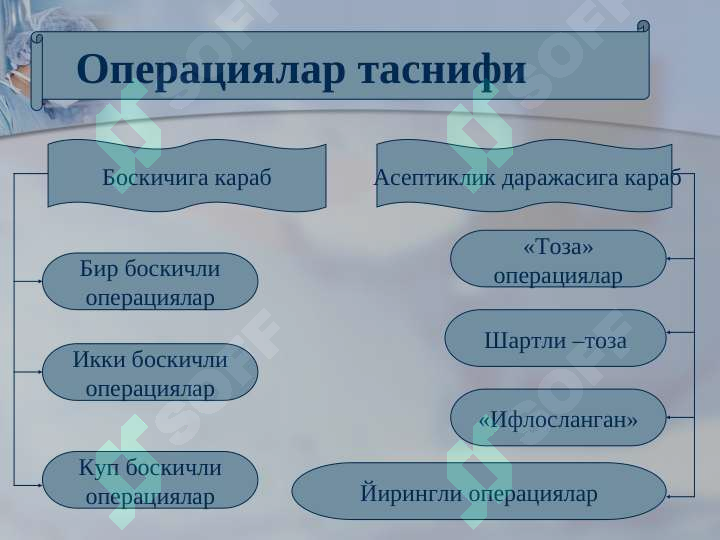 Операциялар таснифи

Боскичига караб

Бир боскичли операциялар

Икки боскичли операциялар

Куп боскичли операциялар

Асептиклик даражасига караб

«Тоза» операциялар

Шартли –тоза

«Ифлосланган»

Йирингли операциялар

SOFF